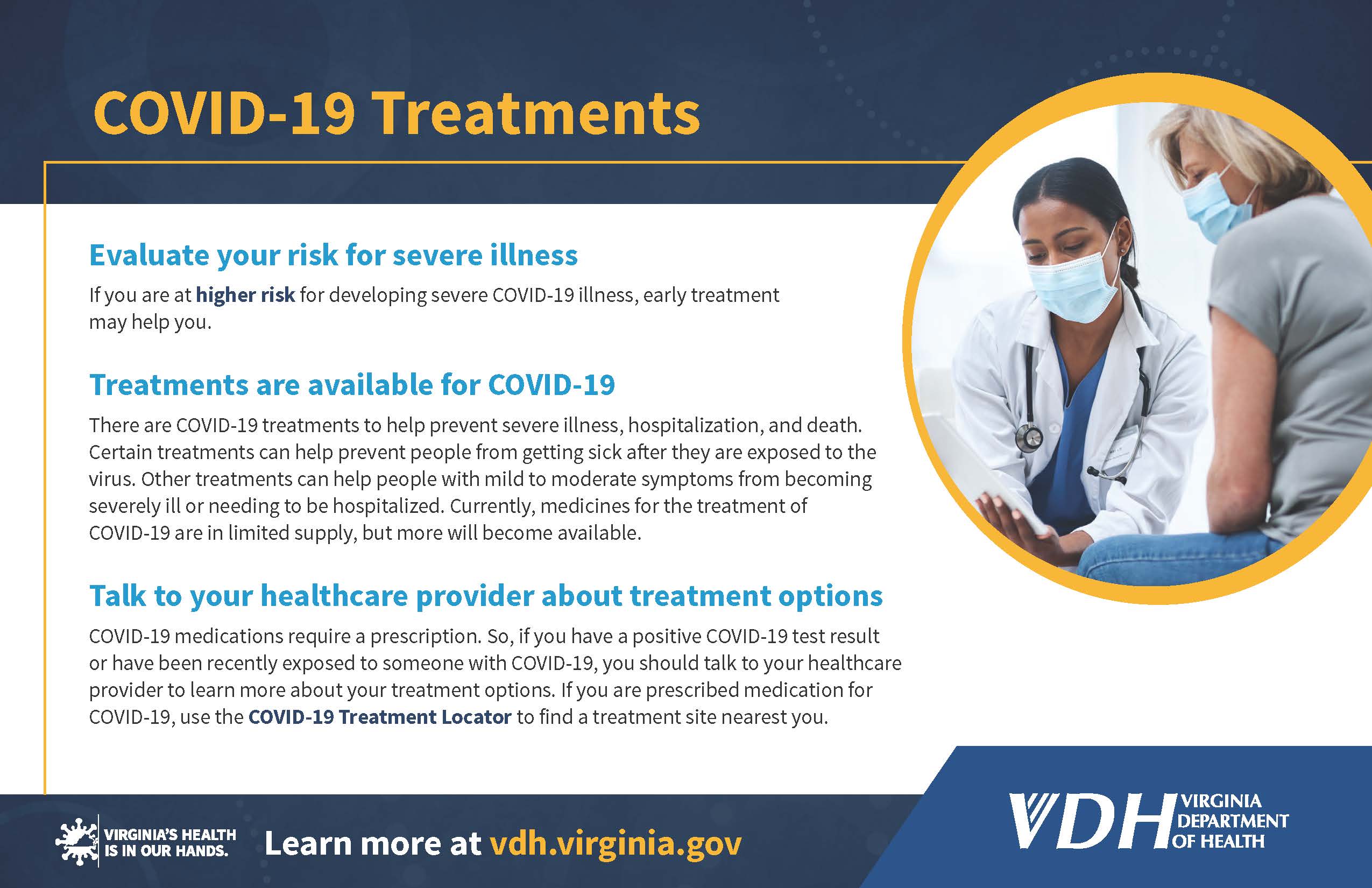 COVID-19 Treatments

Evaluate your risk for severe illness

If you are at higher risk for developing severe COVID-19 illness, early treatment may help you.

Treatments are available for COVID-19

There are COVID-19 treatments to help prevent severe illness, hospitalization, and death. Certain treatments can help prevent people from getting sick after they are exposed to the virus. Other treatments can help people with mild to moderate symptoms from becoming severely ill or needing to be hospitalized. Currently, medicines for the treatment of COVID-19 are in limited supply, but more will become available.

Talk to your healthcare provider about treatment options

COVID-19 medications require a prescription. So, if you have a positive COVID-19 test result or have been recently exposed to someone with COVID-19, you should talk to your healthcare provider to learn more about your treatment options. If you are prescribed medication for COVID-19, use the COVID-19 Treatment Locator to find a treatment site nearest you.

VIRGINIA'S HEALTH IS IN OUR HANDS.

Learn more at vdh.virginia.gov

VDH VIRGINIA DEPARTMENT OF HEALTH